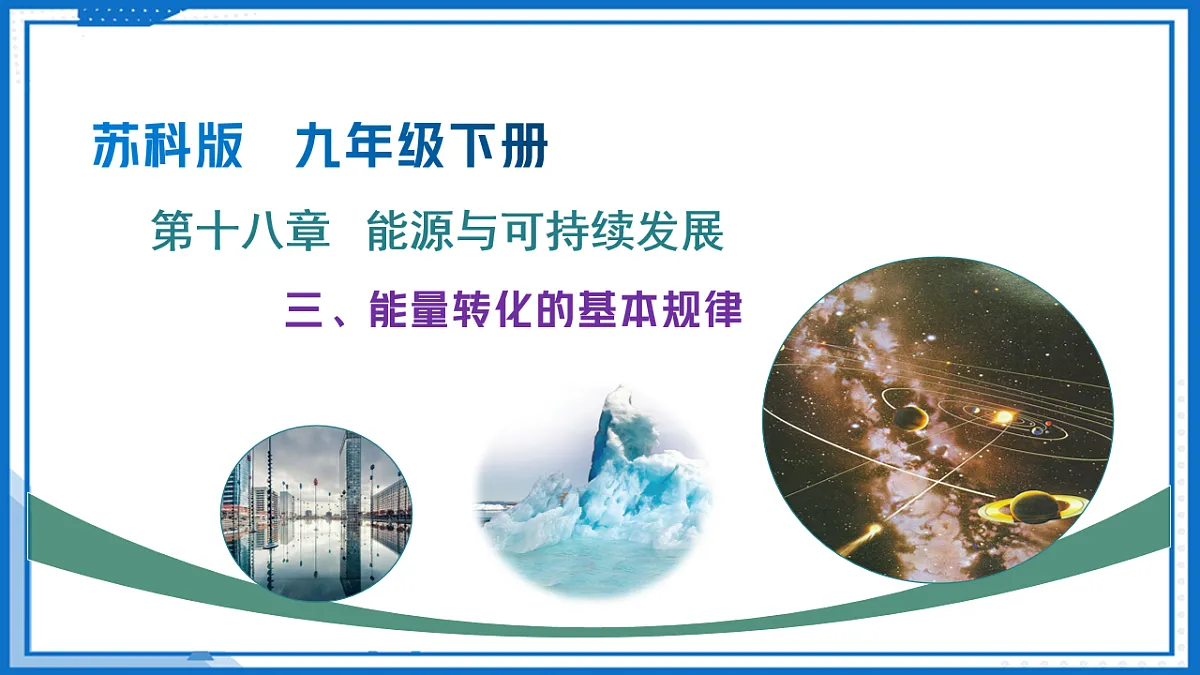 苏科版　九年级下册

第十八章　能源与可持续发展

三、能量转化的基本规律